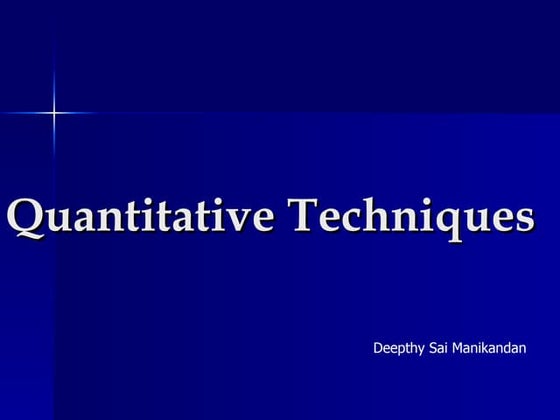 Quantitative Techniques

Deepthy Sai Manikandan